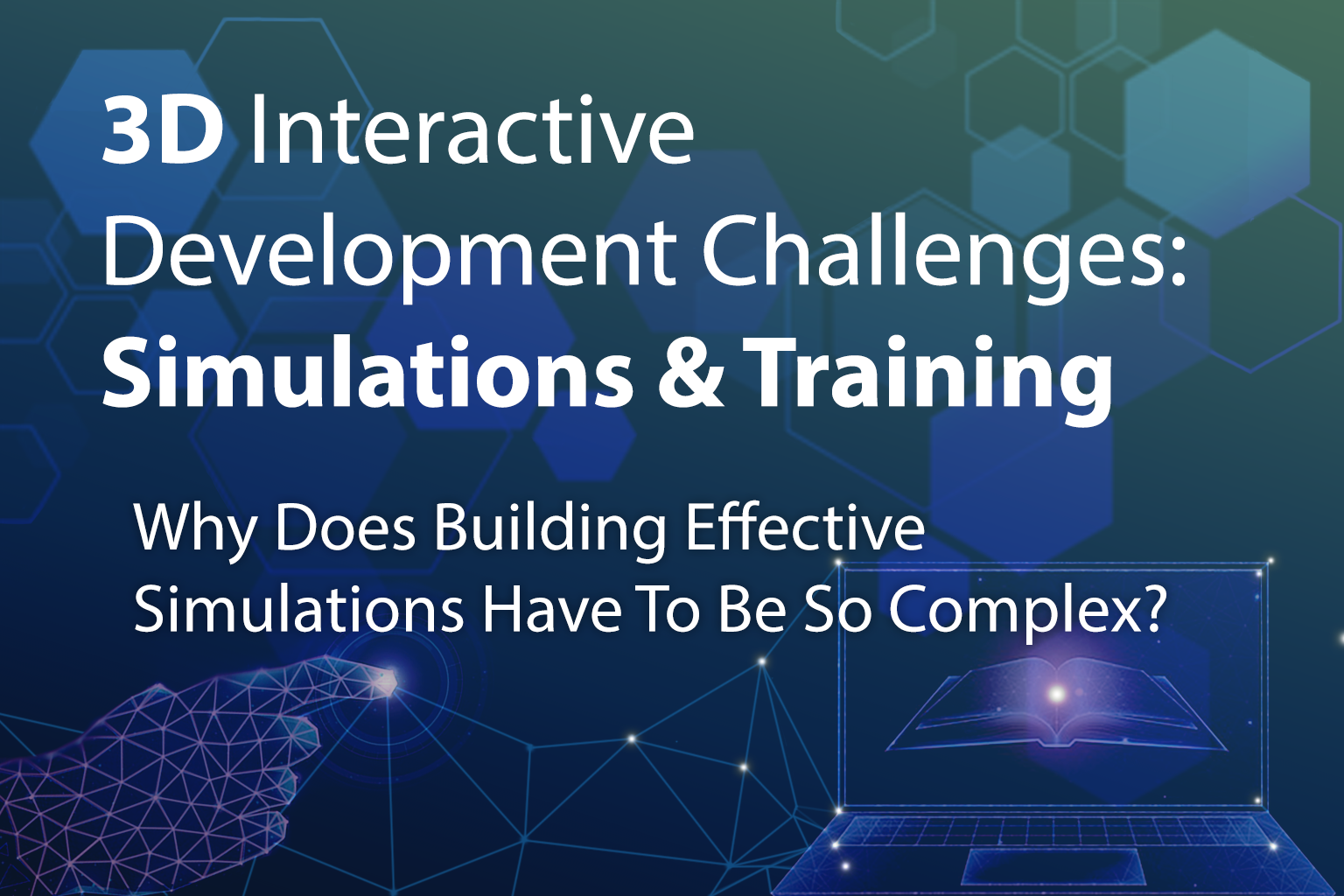 3D Interactive Development Challenges: Simulations & Training

Why Does Building Effective Simulations Have To Be So Complex?